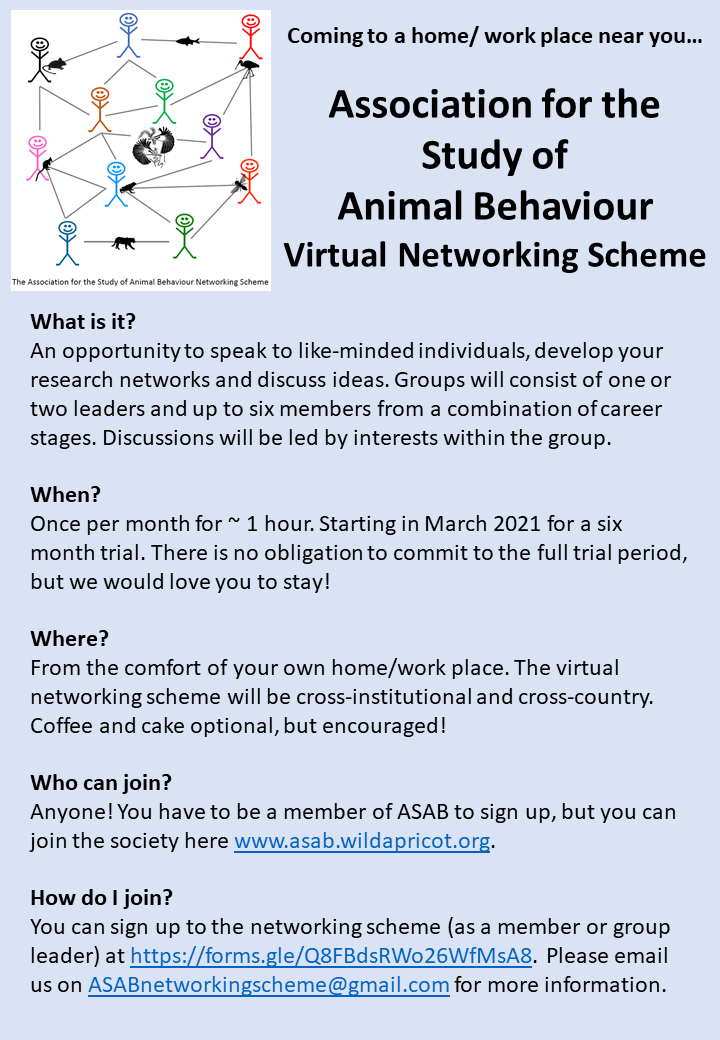 The Association for the Study of Animal Behaviour Networking Scheme

Coming to a home/ work place near you…

Association for the Study of Animal Behaviour Virtual Networking Scheme

What is it?
An opportunity to speak to like-minded individuals, develop your research networks and discuss ideas. Groups will consist of one or two leaders and up to six members from a combination of career stages. Discussions will be led by interests within the group.

When?
Once per month for ~ 1 hour. Starting in March 2021 for a six month trial. There is no obligation to commit to the full trial period, but we would love you to stay!

Where?
From the comfort of your own home/work place. The virtual networking scheme will be cross-institutional and cross-country. Coffee and cake optional, but encouraged!

Who can join?
Anyone! You have to be a member of ASAB to sign up, but you can join the society here www.asab.wildapricot.org.

How do I join?
You can sign up to the networking scheme (as a member or group leader) at https://forms.gle/Q8FBdsRWo26WfMsA8. Please email us on ASABnetworkingscheme@gmail.com for more information.